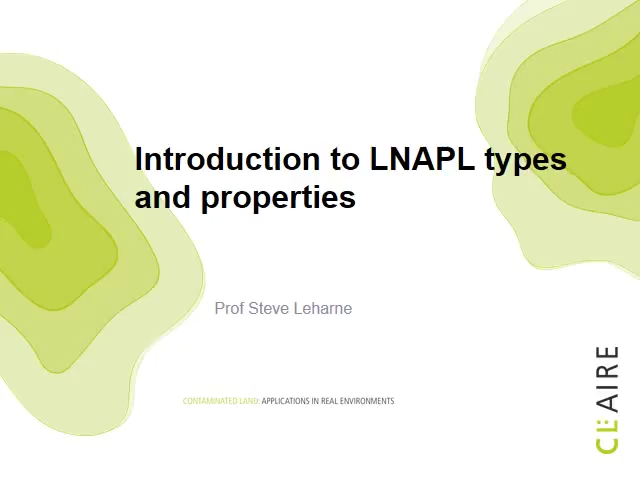 Introduction to LNAPL types and properties

Prof Steve Leharne

CONTAMINATED LAND: APPLICATIONS IN REAL ENVIRONMENTS

CL:AIRE